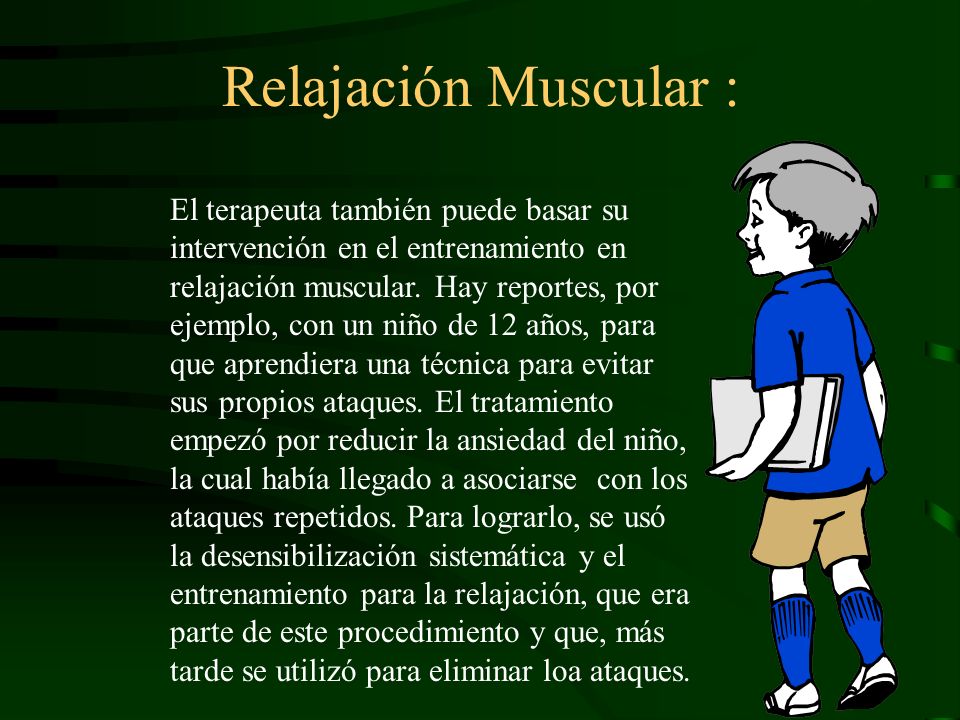 Relajación Muscular :

El terapeuta también puede basar su intervención en el entrenamiento en relajación muscular. Hay reportes, por ejemplo, con un niño de 12 años, para que aprendiera una técnica para evitar sus propios ataques. El tratamiento empezó por reducir la ansiedad del niño, la cual había llegado a asociarse con los ataques repetidos. Para lograrlo, se usó la desensibilización sistemática y el entrenamiento para la relajación, que era parte de este procedimiento y que, más tarde se utilizó para eliminar loa ataques.